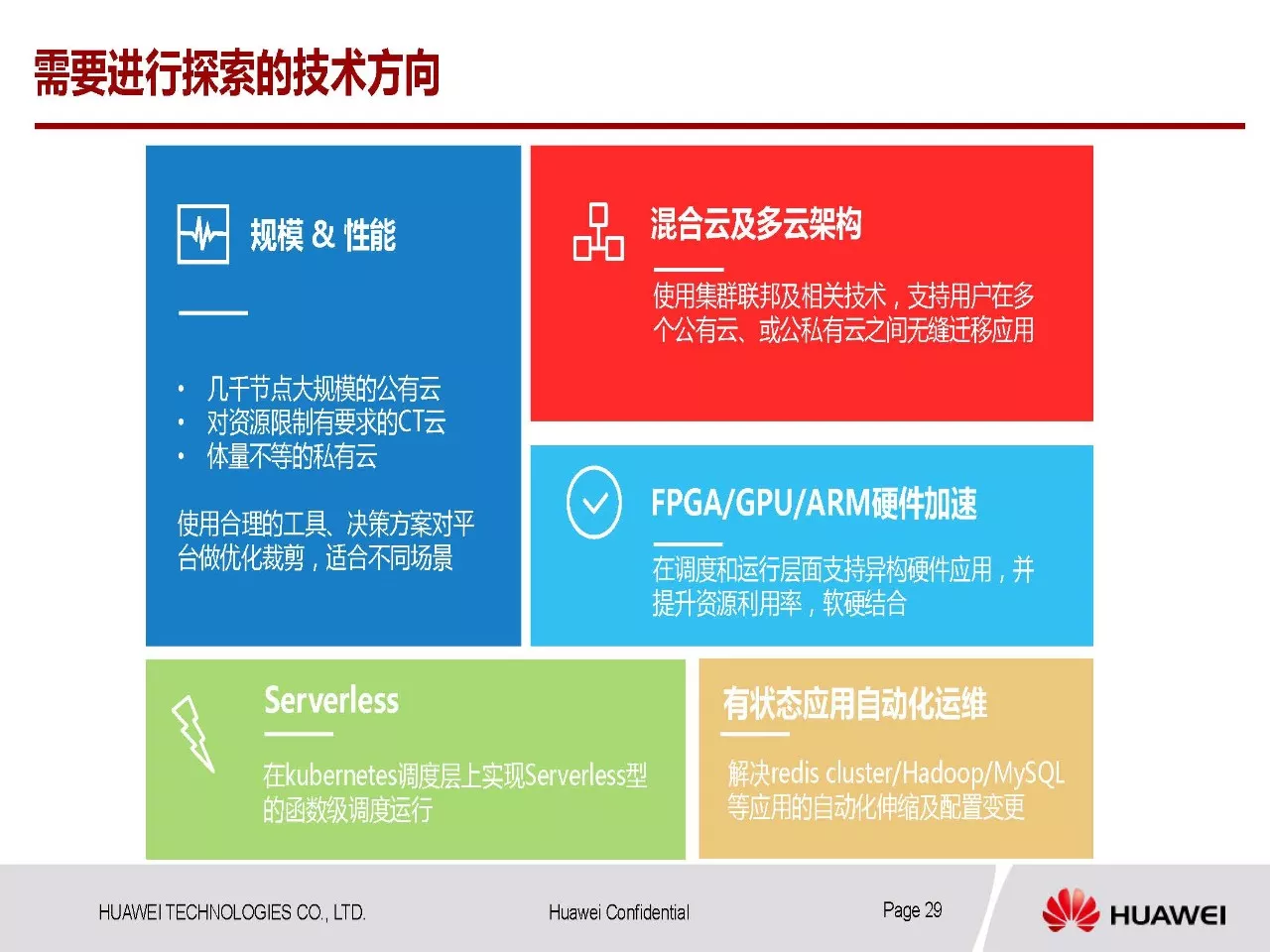 需要进行探索的技术方向

规模 & 性能

• 几千节点大规模的公有云
• 对资源限制有要求的CT云
• 体量不等的私有云

使用合理的工具、决策方案对平台做优化裁剪，适合不同场景

混合云及多云架构

使用集群联邦及相关技术，支持用户在多个公有云、或公私有云之间无缝迁移应用

FPGA/GPU/ARM硬件加速

在调度和运行层面支持异构硬件应用，并提升资源利用率，软硬结合

Serverless

在kubernetes调度层上实现Serverless型的函数级调度运行

有状态应用自动化运维

解决redis cluster/Hadoop/MySQL等应用的自动化伸缩及配置变更

HUAWEI TECHNOLOGIES CO., LTD.

Huawei Confidential

Page 29

HUAWEI